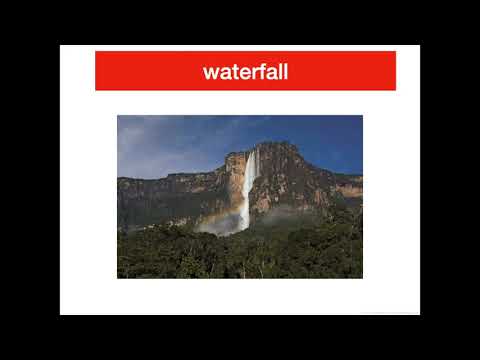 waterfall